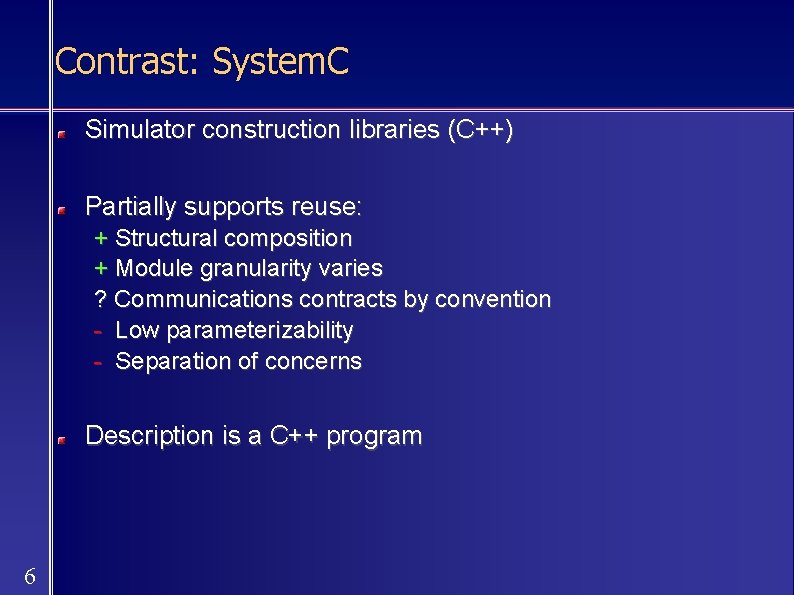 Contrast: SystemC

Simulator construction libraries (C++)

Partially supports reuse:
+ Structural composition
+ Module granularity varies
? Communications contracts by convention
- Low parameterizability
- Separation of concerns

Description is a C++ program

6